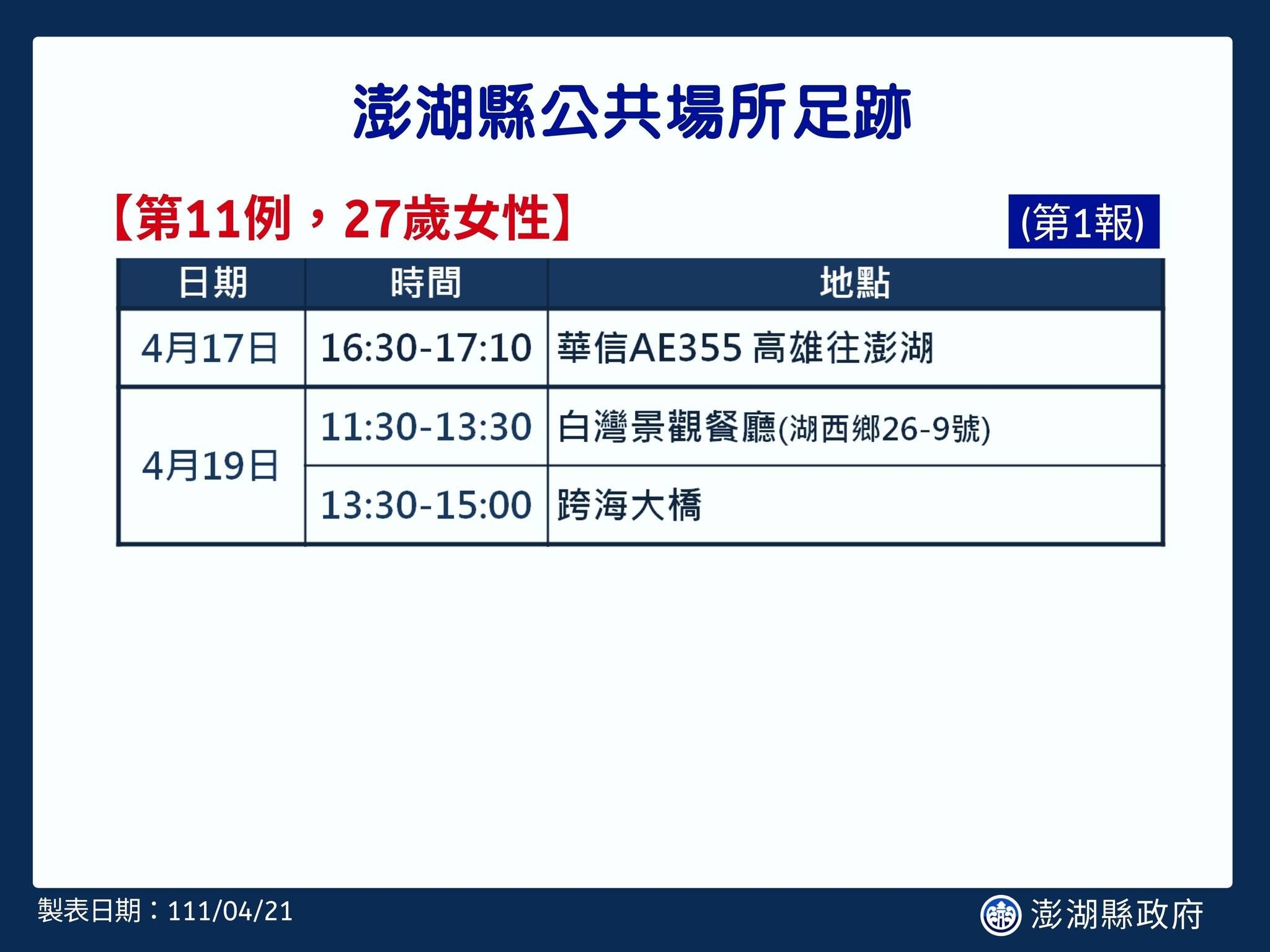 澎湖縣公共場所足跡

【第11例，27歲女性】

(第1報)

| 日期 | 時間 | 地點 |
|---|---|---|
| 4月17日 | 16:30-17:10 | 華信AE355 高雄往澎湖 |
| 4月19日 | 11:30-13:30 | 白灣景觀餐廳(湖西鄉26-9號) |
| | 13:30-15:00 | 跨海大橋 |

製表日期：111/04/21

澎湖縣政府